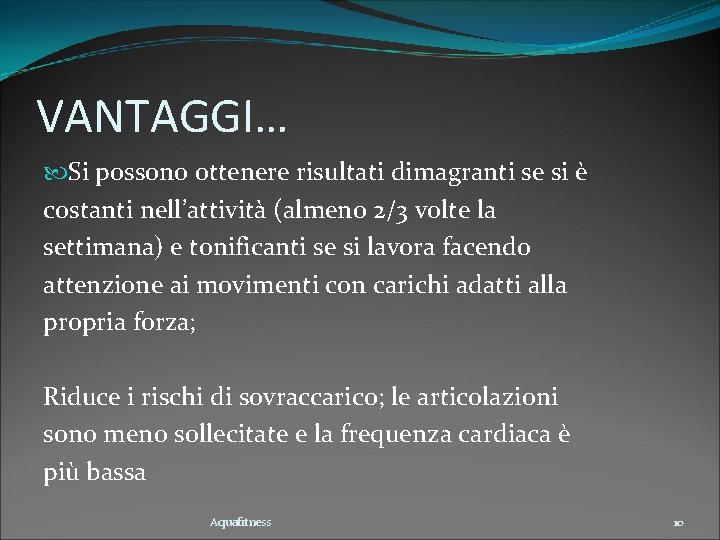 VANTAGGI…

Si possono ottenere risultati dimagranti se si è costanti nell’attività (almeno 2/3 volte la settimana) e tonificanti se si lavora facendo attenzione ai movimenti con carichi adatti alla propria forza;

Riduce i rischi di sovraccarico; le articolazioni sono meno sollecitate e la frequenza cardiaca è più bassa

Aquafitness

10